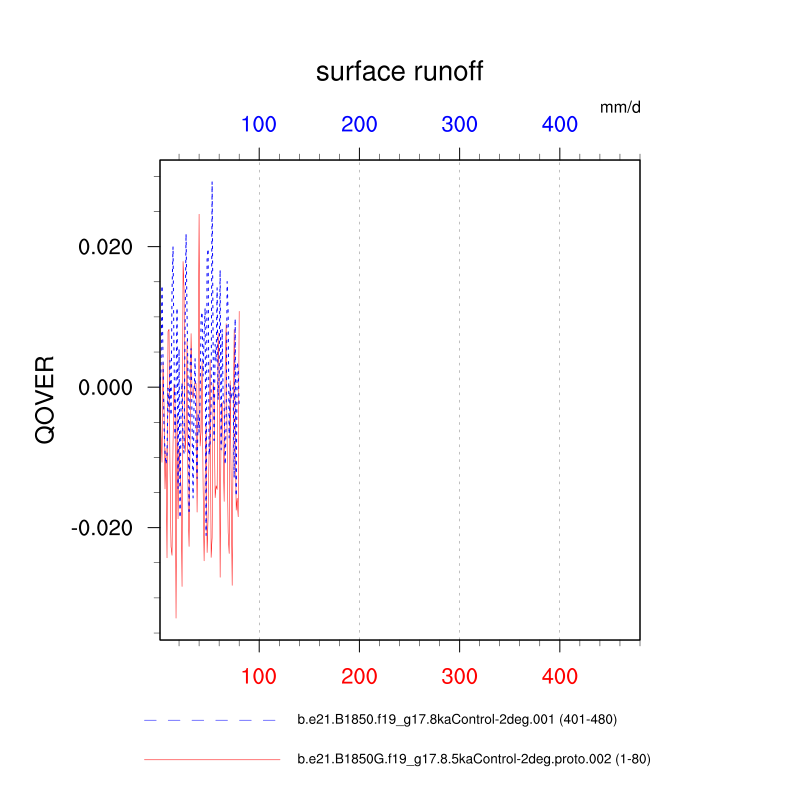 surface runoff

mm/d

100 200 300 400

0.020

0.000

-0.020

QOVER

100 200 300 400

b.e21.B1850.f19_g17.8kaControl-2deg.001 (401-480)

b.e21.B1850G.f19_g17.8.5kaControl-2deg.proto.002 (1-80)